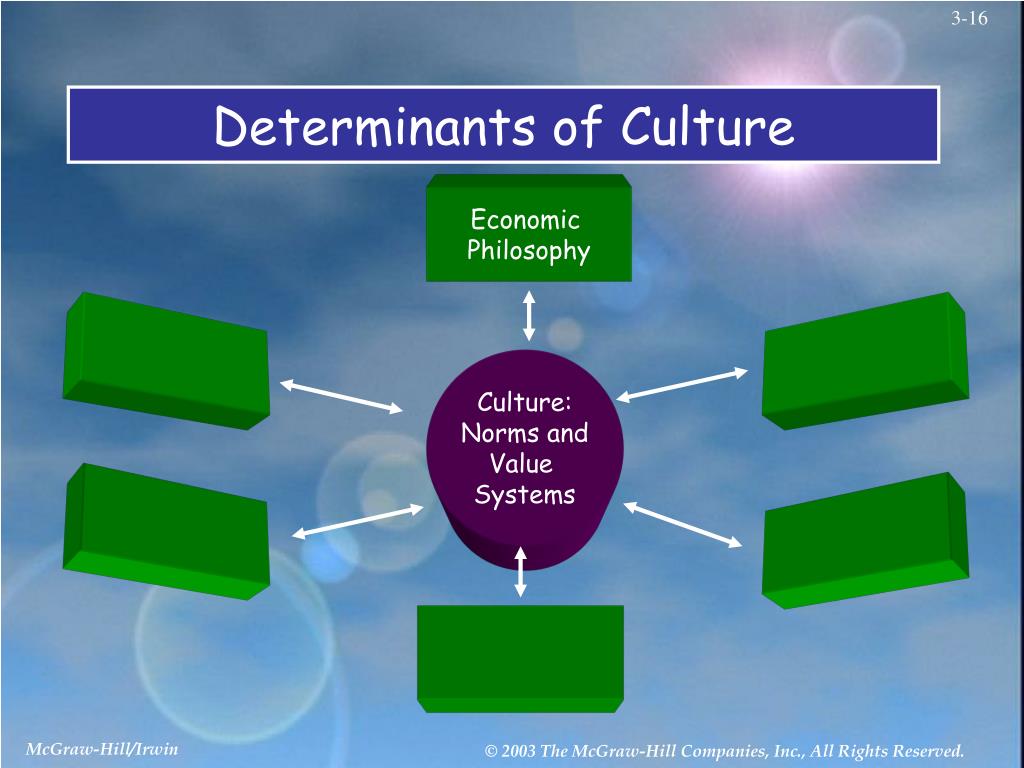 3-16

Determinants of Culture

Economic Philosophy

Culture: Norms and Value Systems

McGraw-Hill/Irwin

© 2003 The McGraw-Hill Companies, Inc., All Rights Reserved.